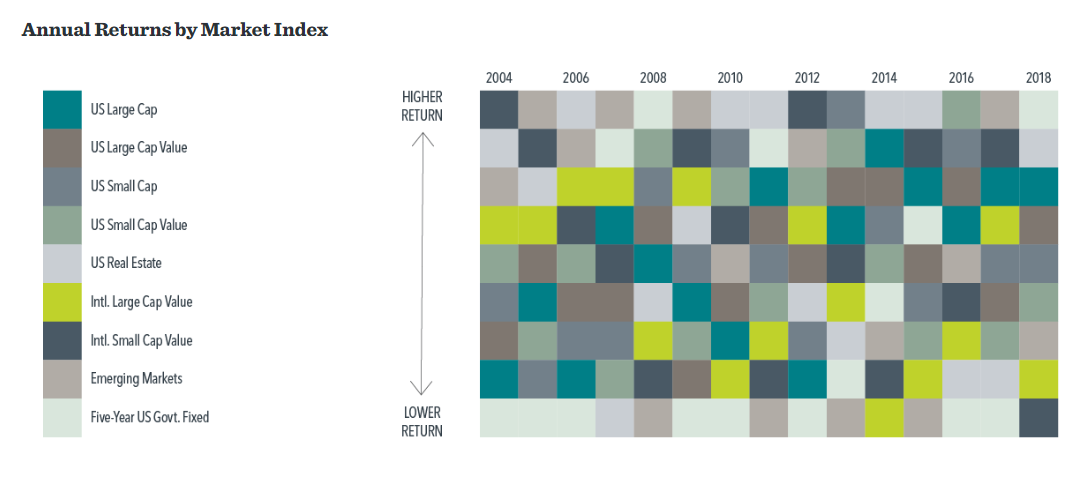 Annual Returns by Market Index

US Large Cap
US Large Cap Value
US Small Cap
US Small Cap Value
US Real Estate
Intl. Large Cap Value
Intl. Small Cap Value
Emerging Markets
Five-Year US Govt. Fixed

HIGHER RETURN

LOWER RETURN

2004 2006 2008 2010 2012 2014 2016 2018